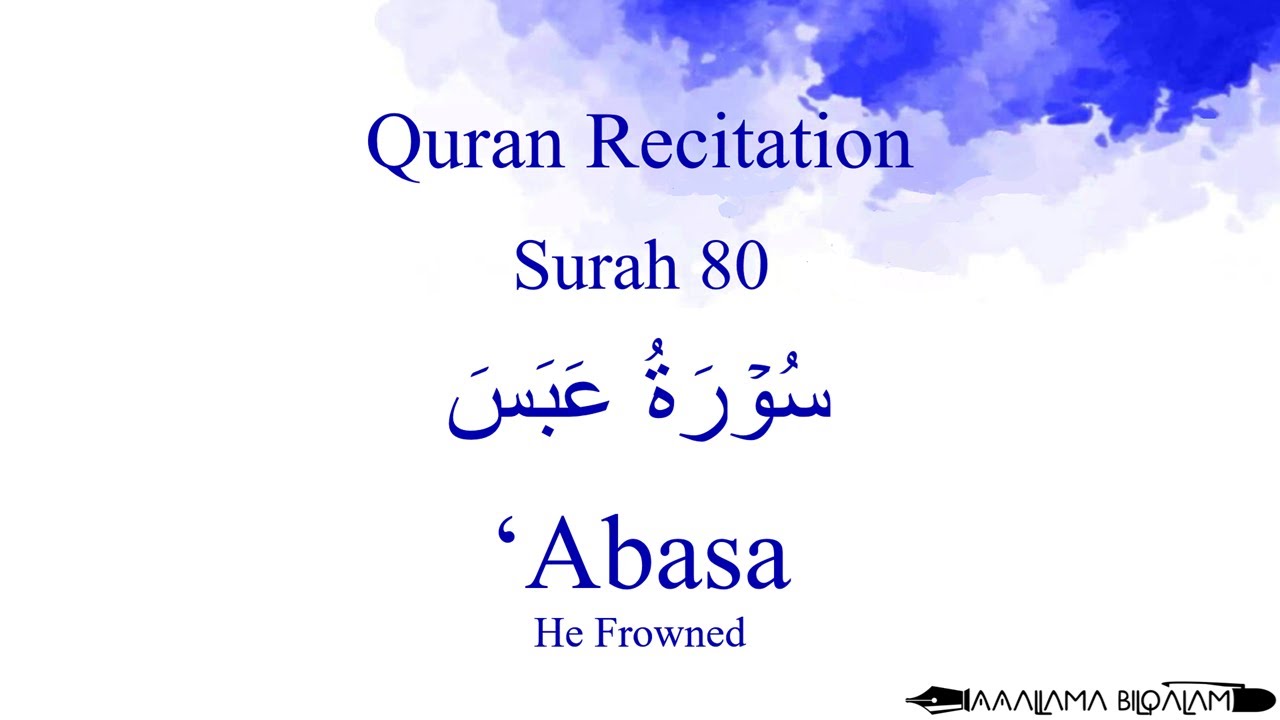 Quran Recitation

Surah 80

سُوْرَةُ عَبَسَ

‘Abasa

He Frowned

AAALLAMA BILQALAM